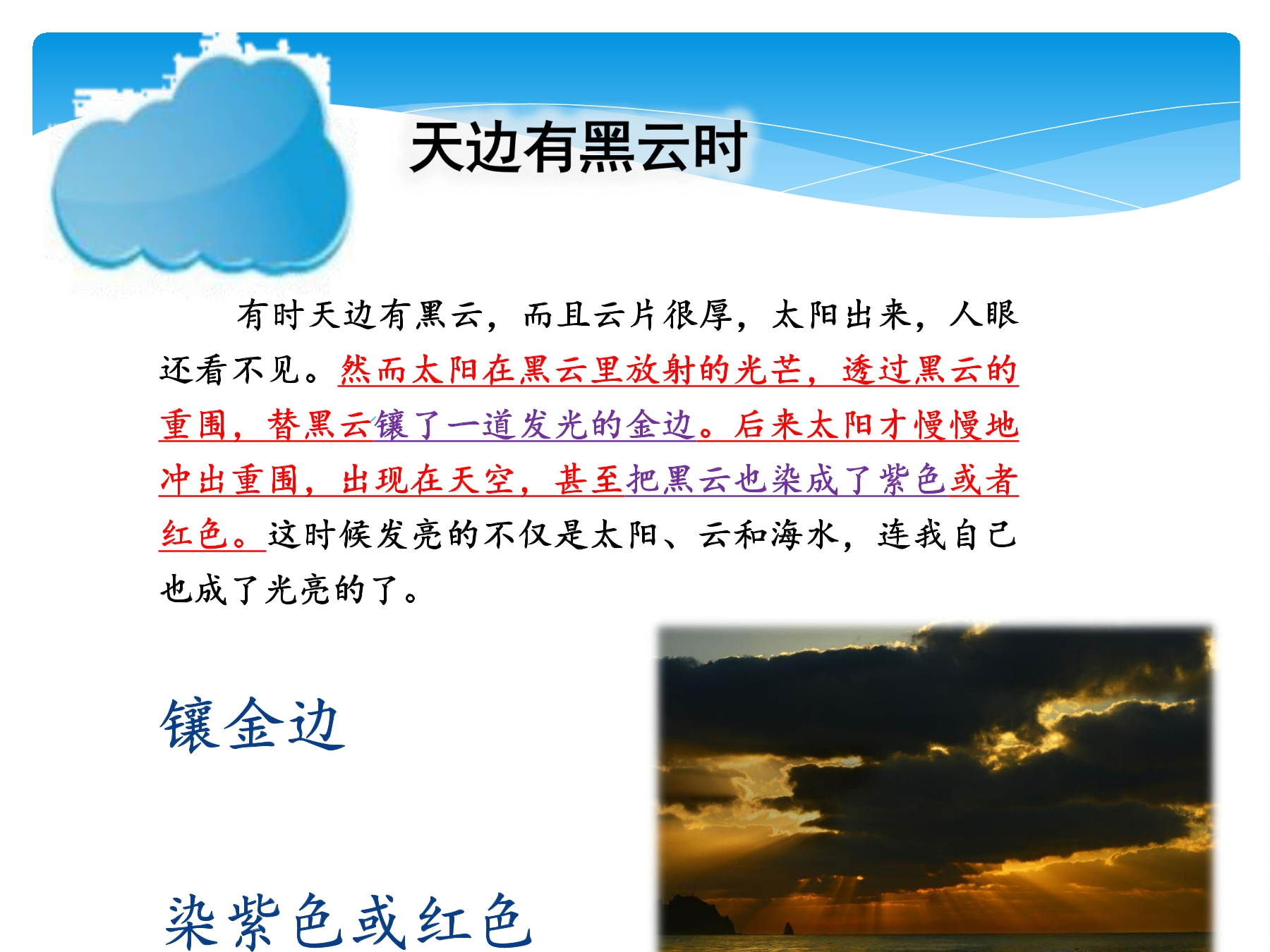 天边有黑云时

有时天边有黑云，而且云片很厚，太阳出来，人眼还看不见。然而太阳在黑云里放射的光芒，透过黑云的重围，替黑云镶了一道发光的金边。后来太阳才慢慢地冲出重围，出现在天空，甚至把黑云也染成了紫色或者红色。这时候发亮的不仅是太阳、云和海水，连我自己也成了光亮的了。

镶金边

染紫色或红色